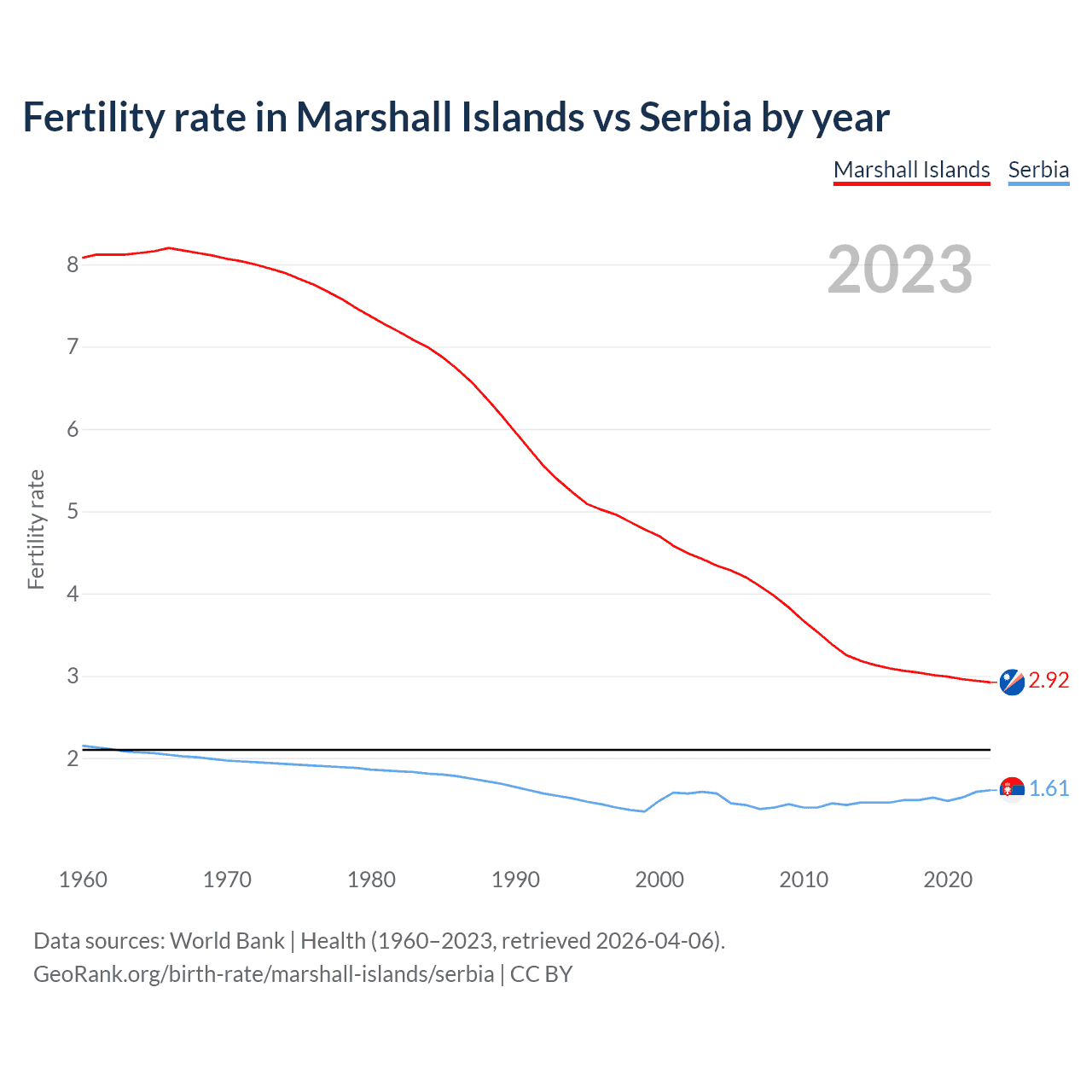 Fertility rate in Marshall Islands vs Serbia by year

Marshall Islands Serbia

2023

Fertility rate

8
7
6
5
4
3
2

2.92
1.61

1960 1970 1980 1990 2000 2010 2020

Data sources: World Bank | Health (1960–2023, retrieved 2026-04-06).
GeoRank.org/birth-rate/marshall-islands/serbia | CC BY